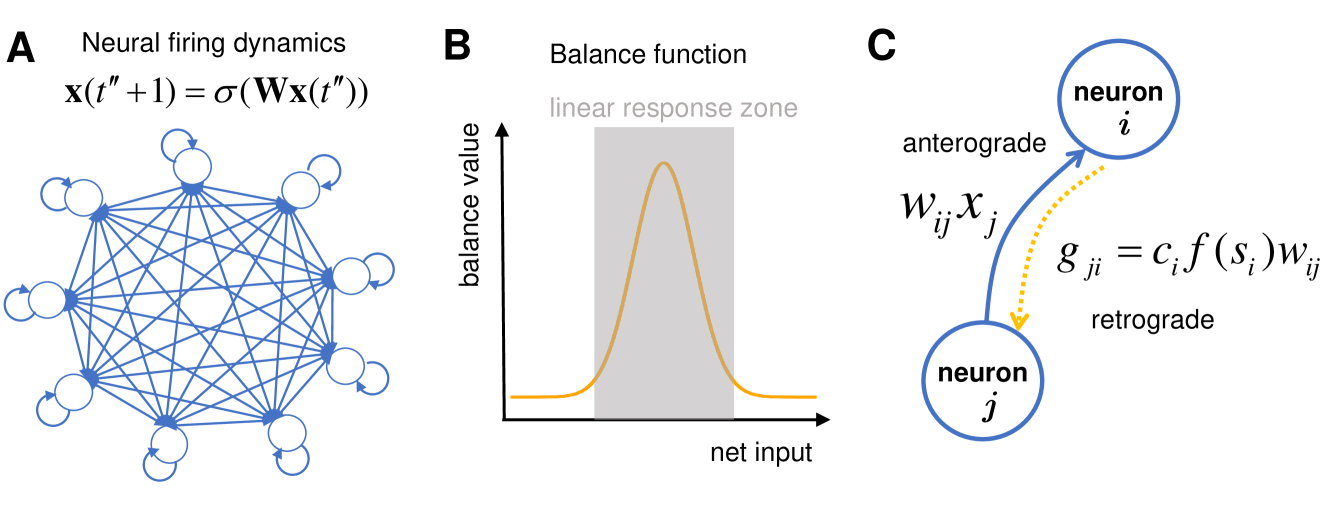 A
Neural firing dynamics
$\mathbf{x}(t''+1) = \sigma(\mathbf{W}\mathbf{x}(t''))$

B
Balance function
linear response zone
balance value
net input

C
neuron $i$
anterograde
$w_{ij}x_j$
$g_{ji} = c_i f(s_i) w_{ij}$
retrograde
neuron $j$